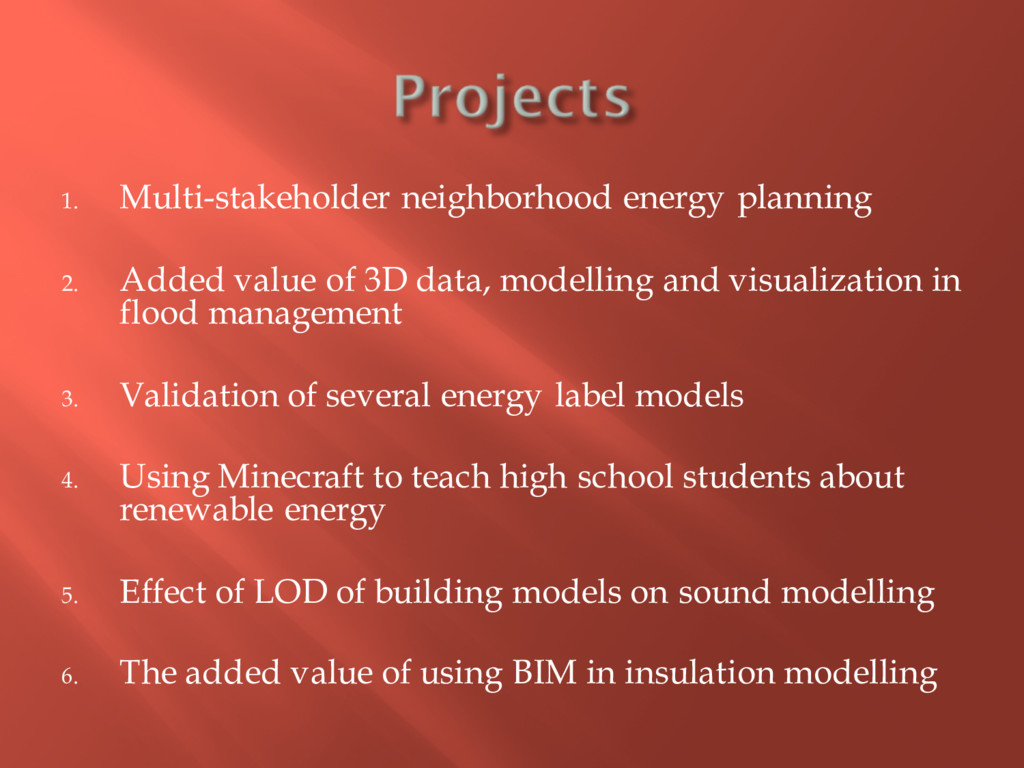 Projects

1. Multi-stakeholder neighborhood energy planning

2. Added value of 3D data, modelling and visualization in flood management

3. Validation of several energy label models

4. Using Minecraft to teach high school students about renewable energy

5. Effect of LOD of building models on sound modelling

6. The added value of using BIM in insulation modelling